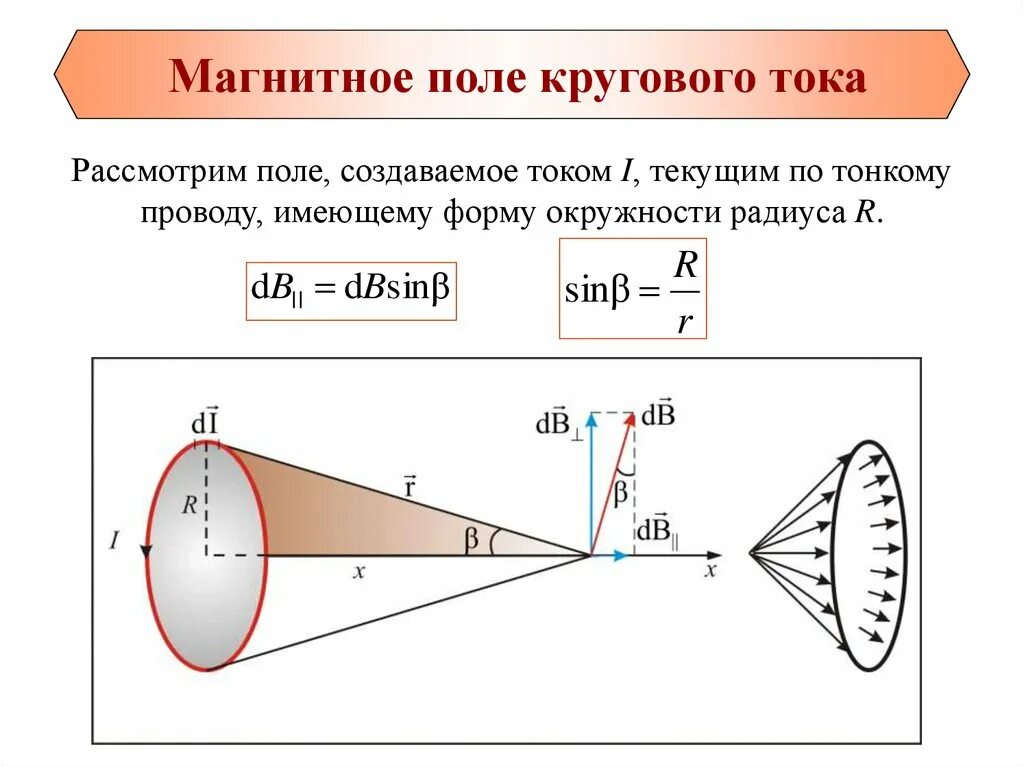 Магнитное поле кругового тока

Рассмотрим поле, создаваемое током $I$, текущим по тонкому проводу, имеющему форму окружности радиуса $R$.

$dB_{||} = dB\sin\beta$

$\sin\beta = \frac{R}{r}$

$d\vec{I}$
$R$
$I$
$\vec{r}$
$\beta$
$x$
$d\vec{B}_{\perp}$
$d\vec{B}$
$\beta$
$d\vec{B}_{||}$
$x$